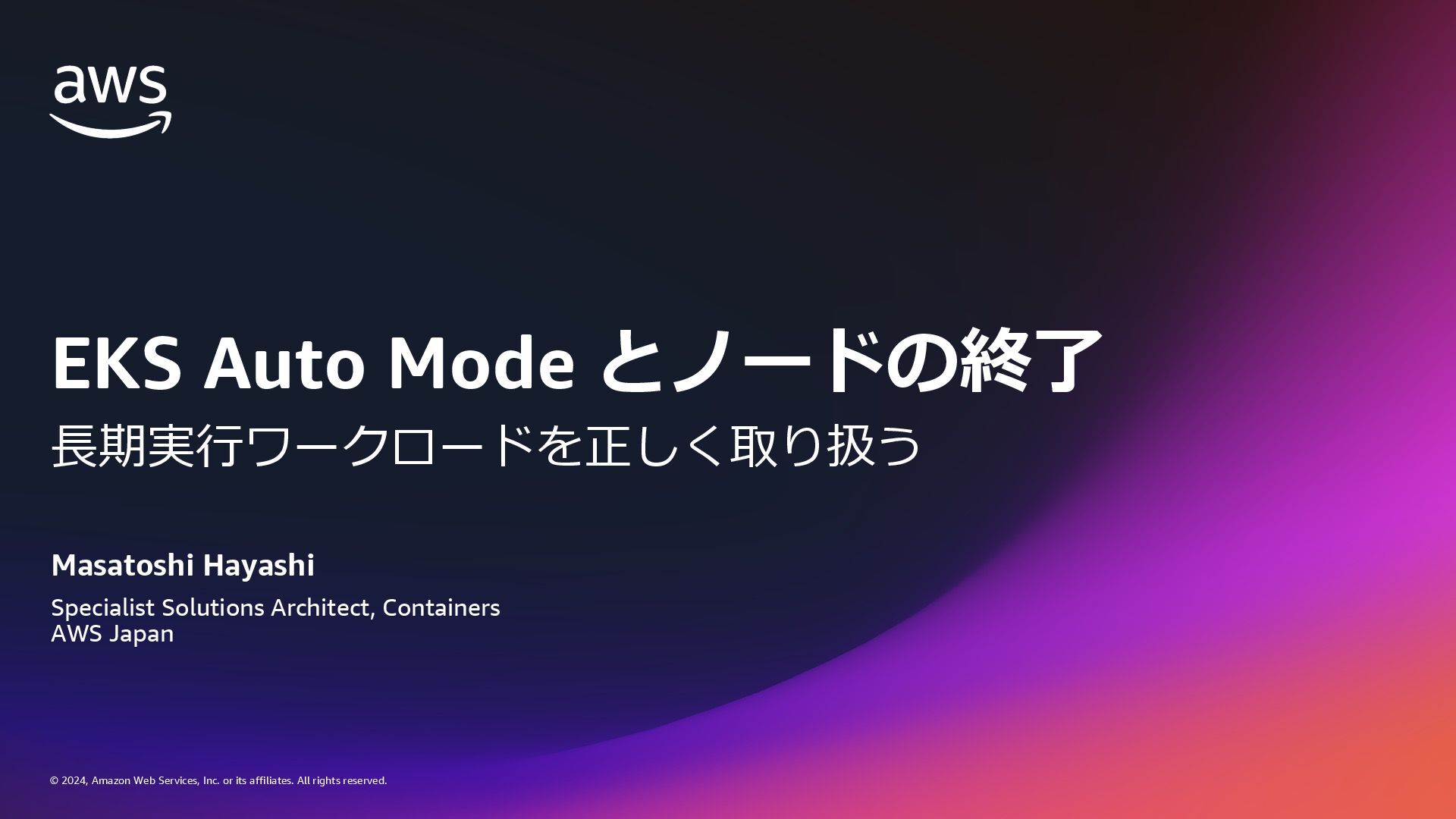 aws

EKS Auto Mode とノードの終了

長期実行ワークロードを正しく取り扱う

Masatoshi Hayashi

Specialist Solutions Architect, Containers
AWS Japan

© 2024, Amazon Web Services, Inc. or its affiliates. All rights reserved.